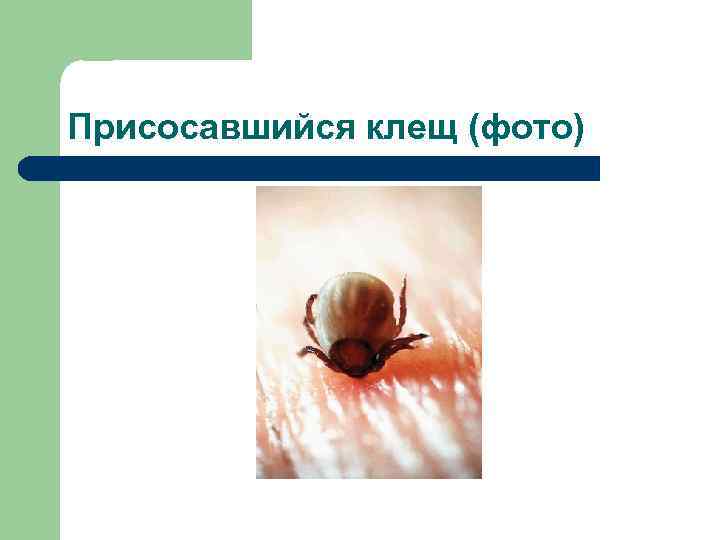 Присосавшийся клещ (фото)